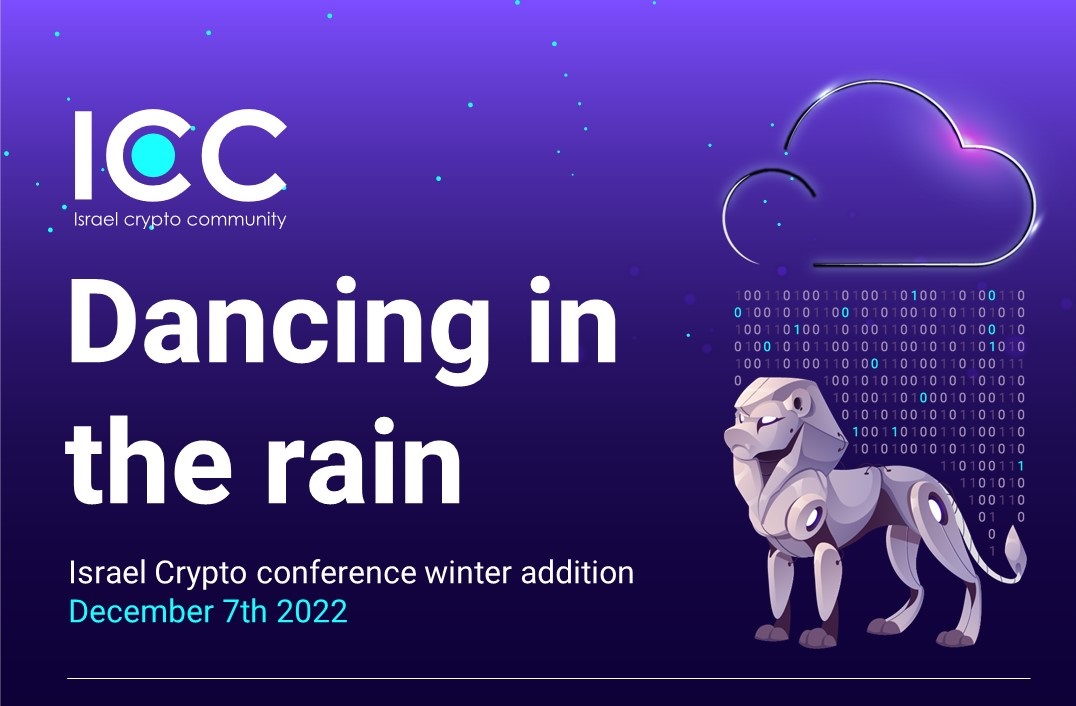 ICC
Israel crypto community

Dancing in the rain

Israel Crypto conference winter addition
December 7th 2022